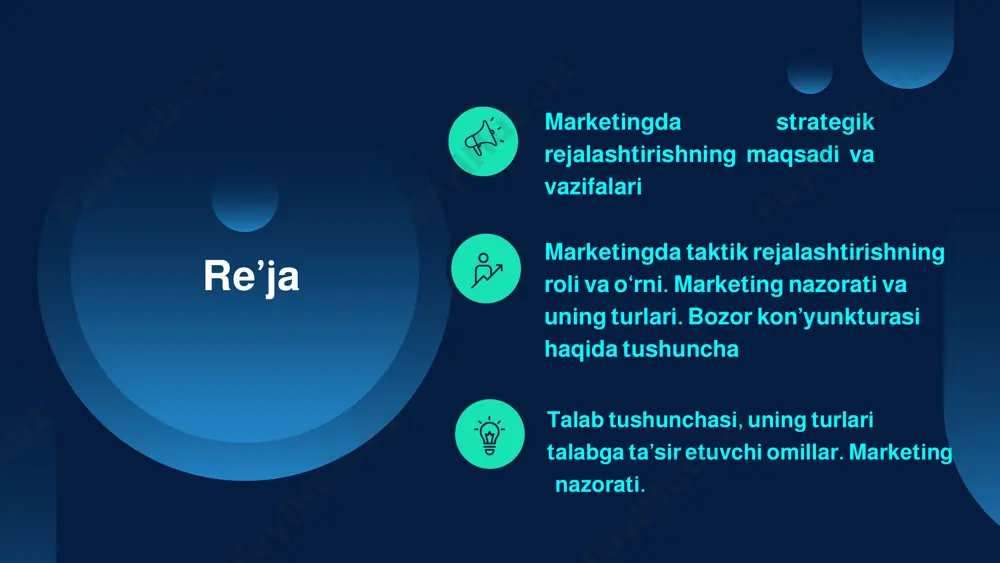 Re’ja

Marketingda strategik rejalashtirishning maqsadi va vazifalari

Marketingda taktik rejalashtirishning roli va o‘rni. Marketing nazorati va uning turlari. Bozor kon’yunkturasi haqida tushuncha

Talab tushunchasi, uning turlari talabga ta’sir etuvchi omillar. Marketing nazorati.